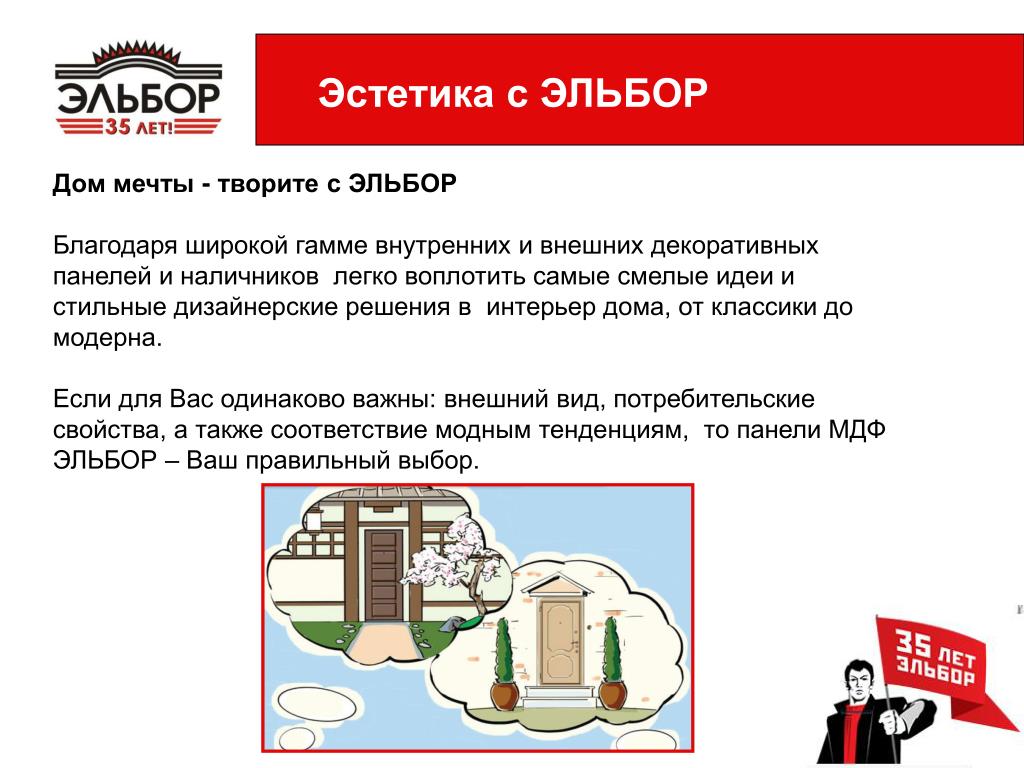 ЭЛЬБОР
35 ЛЕТ!

Эстетика с ЭЛЬБОР

Дом мечты - творите с ЭЛЬБОР

Благодаря широкой гамме внутренних и внешних декоративных панелей и наличников легко воплотить самые смелые идеи и стильные дизайнерские решения в интерьер дома, от классики до модерна.

Если для Вас одинаково важны: внешний вид, потребительские свойства, а также соответствие модным тенденциям, то панели МДФ ЭЛЬБОР – Ваш правильный выбор.

35 ЛЕТ
ЭЛЬБОР